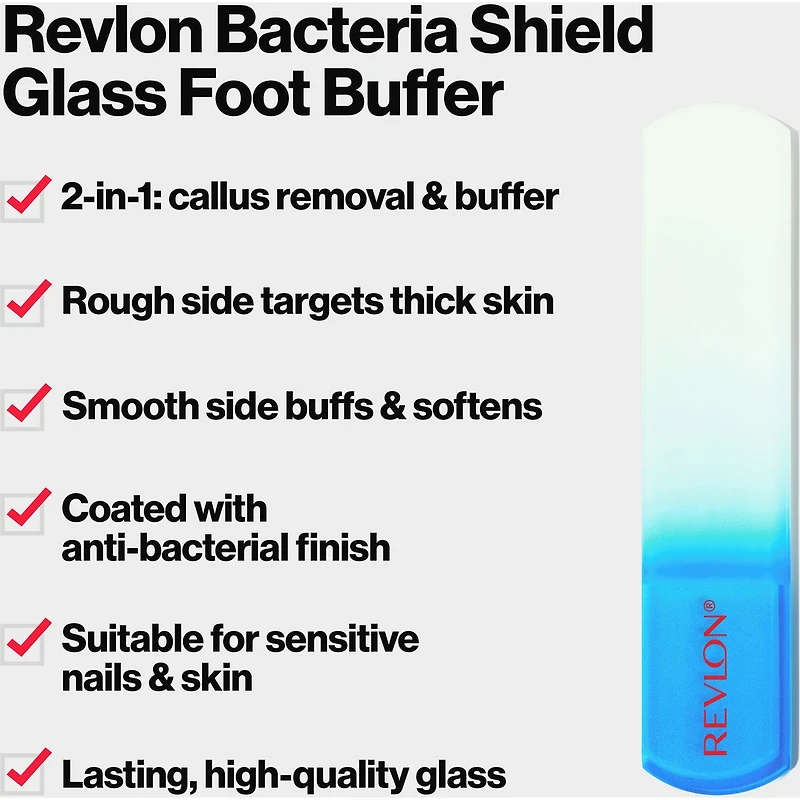 Revlon Bacteria Shield Glass Foot Buffer

2-in-1: callus removal & buffer

Rough side targets thick skin

Smooth side buffs & softens

Coated with anti-bacterial finish

Suitable for sensitive nails & skin

Lasting, high-quality glass

REVLON®